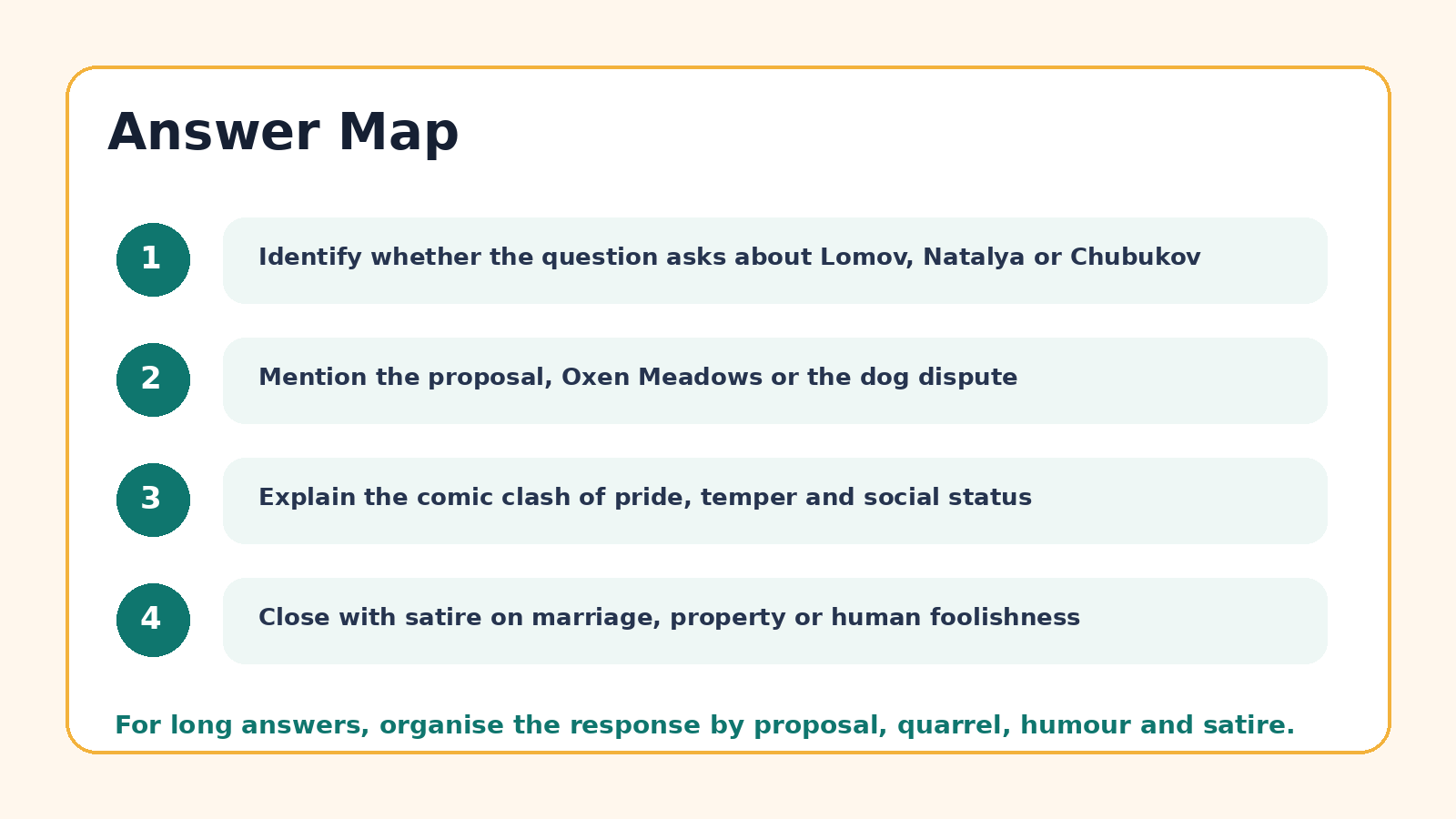 Answer Map

1 Identify whether the question asks about Lomov, Natalya or Chubukov

2 Mention the proposal, Oxen Meadows or the dog dispute

3 Explain the comic clash of pride, temper and social status

4 Close with satire on marriage, property or human foolishness

For long answers, organise the response by proposal, quarrel, humour and satire.